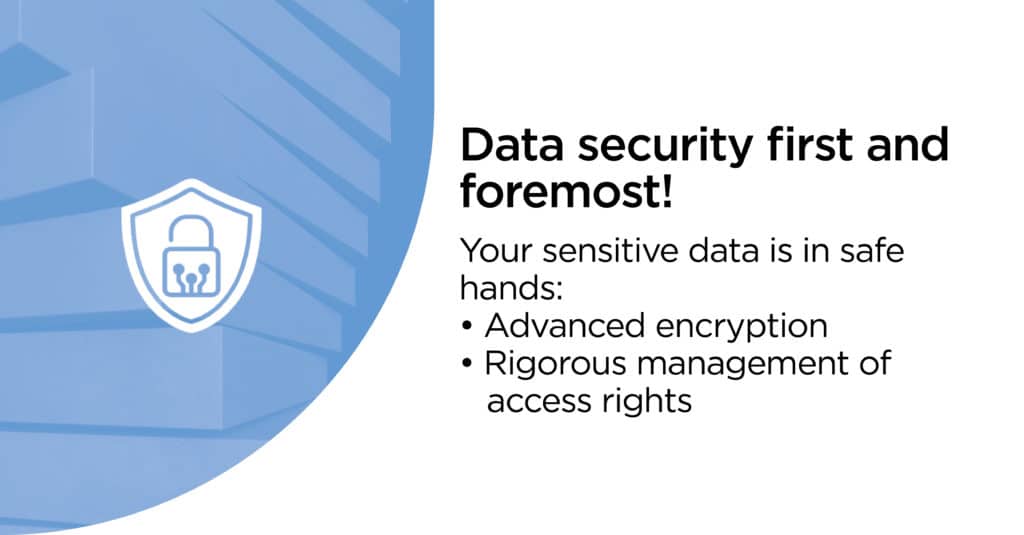 Data security first and foremost!

Your sensitive data is in safe hands:
• Advanced encryption
• Rigorous management of access rights